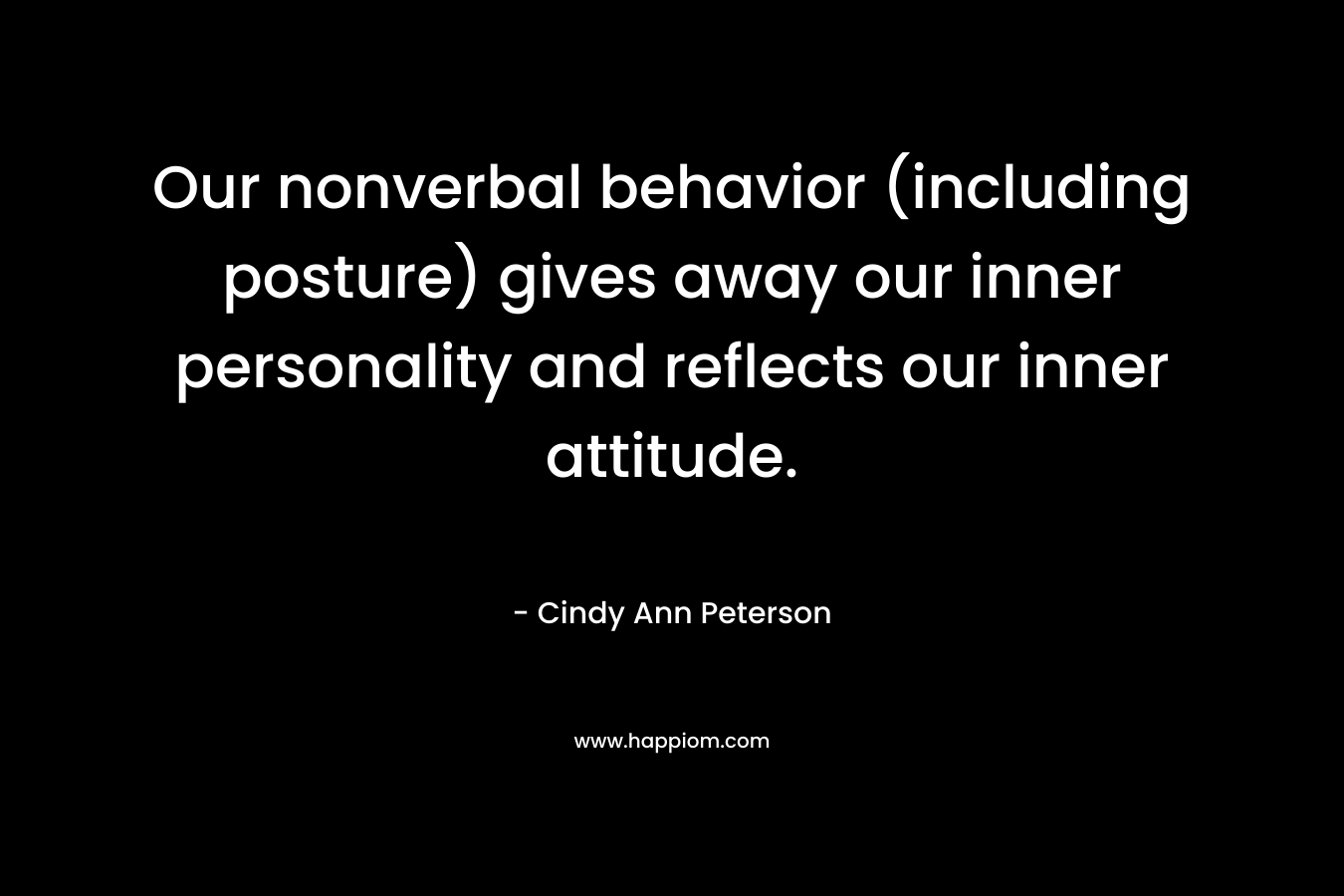 Our nonverbal behavior (including posture) gives away our inner personality and reflects our inner attitude.

- Cindy Ann Peterson

www.happiom.com